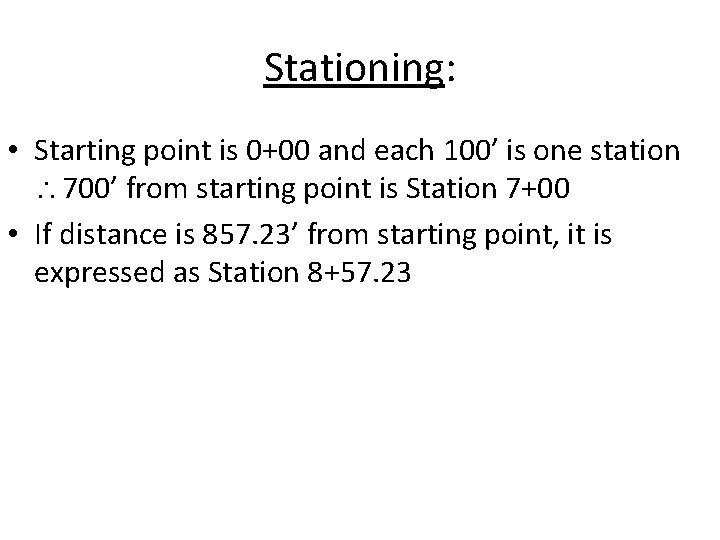 Stationing:

• Starting point is 0+00 and each 100’ is one station $\therefore$ 700’ from starting point is Station 7+00

• If distance is 857.23’ from starting point, it is expressed as Station 8+57.23